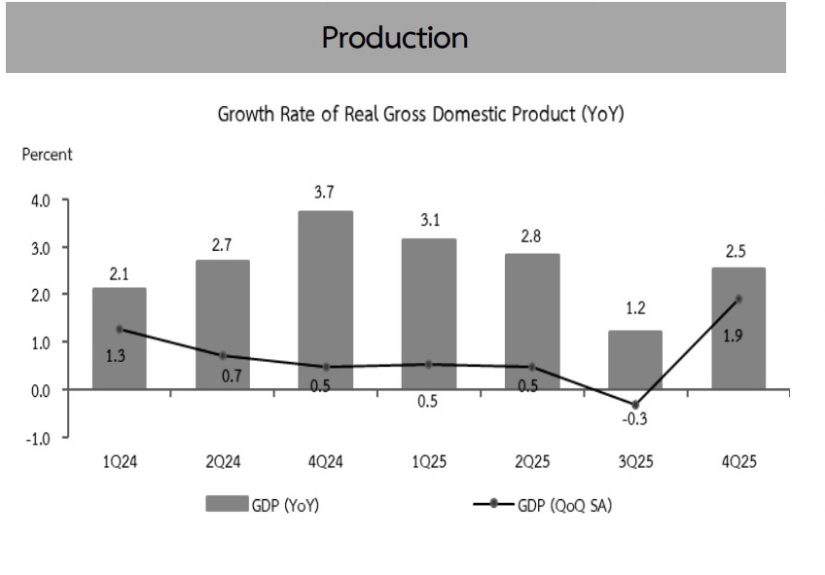 Production

Growth Rate of Real Gross Domestic Product (YoY)

Percent

4.0
3.0
2.0
1.0
0.0
-1.0

2.1
2.7
3.7
3.1
2.8
1.2
2.5

1.3
0.7
0.5
0.5
0.5
-0.3
1.9

1Q24
2Q24
4Q24
1Q25
2Q25
3Q25
4Q25

GDP (YoY)
GDP (QoQ SA)